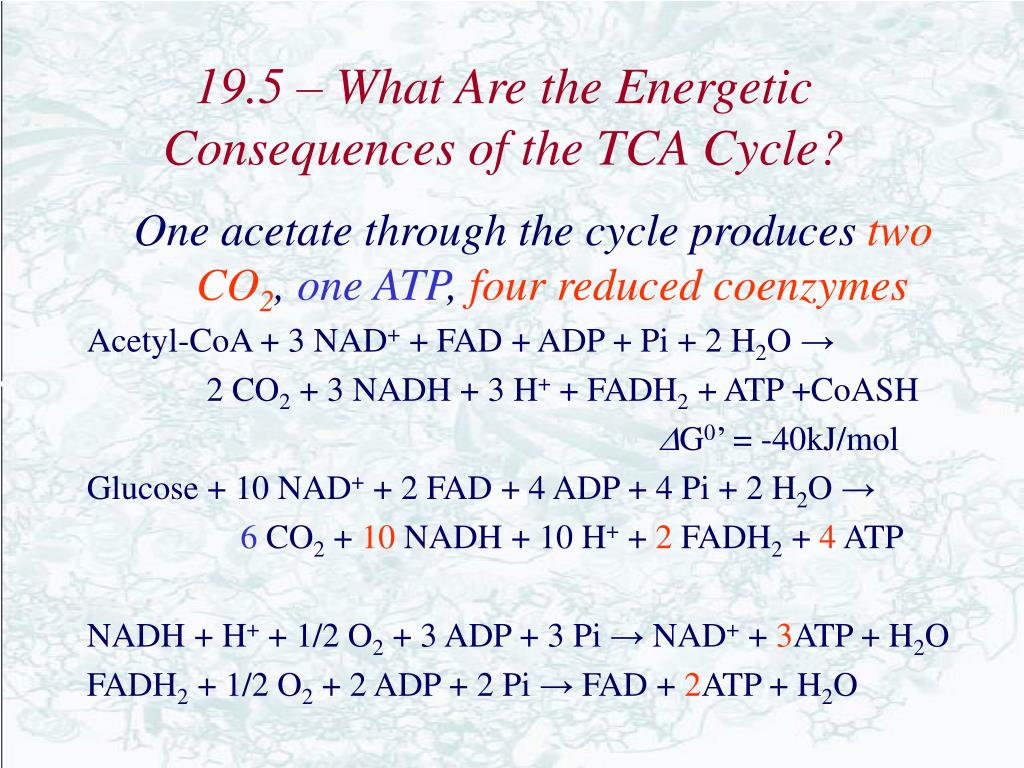 19.5 – What Are the Energetic Consequences of the TCA Cycle?

One acetate through the cycle produces two $CO_2$, one ATP, four reduced coenzymes

Acetyl-CoA + 3 $NAD^+$ + FAD + ADP + Pi + 2 $H_2O$ → 2 $CO_2$ + 3 NADH + 3 $H^+$ + $FADH_2$ + ATP +CoASH

$\Delta G^{0'}$ = -40kJ/mol

Glucose + 10 $NAD^+$ + 2 FAD + 4 ADP + 4 Pi + 2 $H_2O$ → 6 $CO_2$ + 10 NADH + 10 $H^+$ + 2 $FADH_2$ + 4 ATP

NADH + $H^+$ + 1/2 $O_2$ + 3 ADP + 3 Pi → $NAD^+$ + 3ATP + $H_2O$

$FADH_2$ + 1/2 $O_2$ + 2 ADP + 2 Pi → FAD + 2ATP + $H_2O$